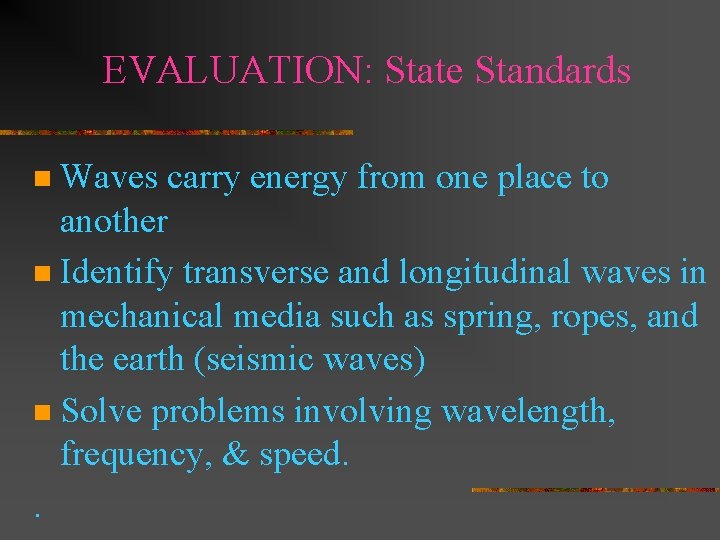 EVALUATION: State Standards

Waves carry energy from one place to another

Identify transverse and longitudinal waves in mechanical media such as spring, ropes, and the earth (seismic waves)

Solve problems involving wavelength, frequency, & speed.

.